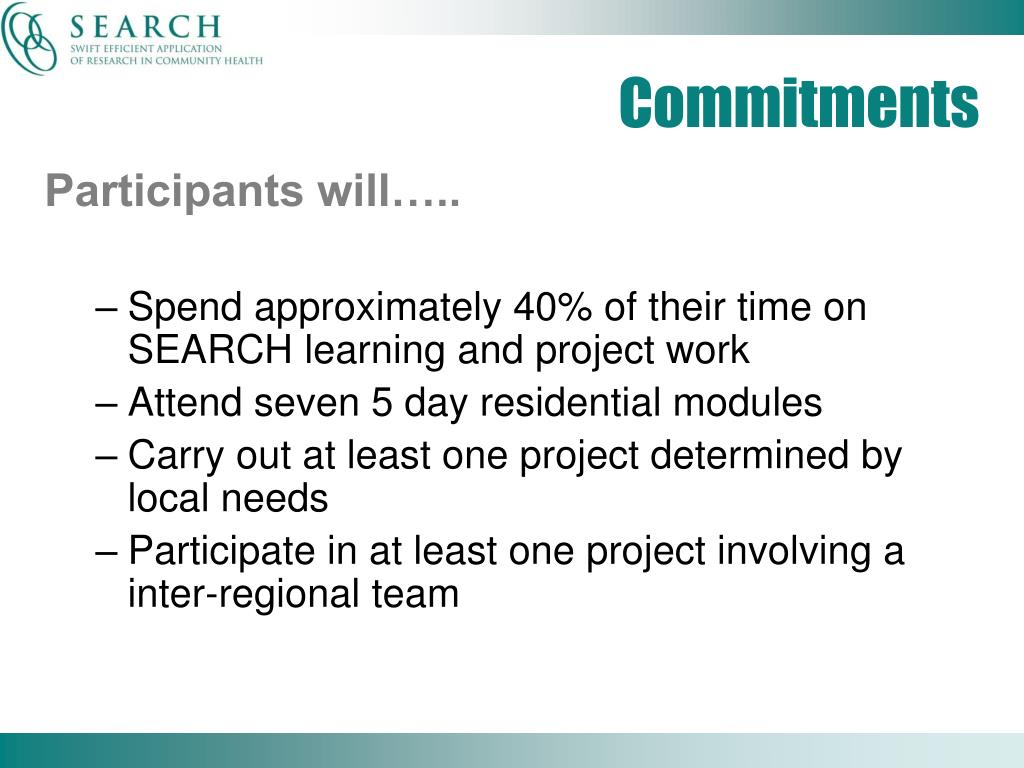 SEARCH
SWIFT EFFICIENT APPLICATION OF RESEARCH IN COMMUNITY HEALTH

Commitments

Participants will…..

– Spend approximately 40% of their time on SEARCH learning and project work
– Attend seven 5 day residential modules
– Carry out at least one project determined by local needs
– Participate in at least one project involving a inter-regional team